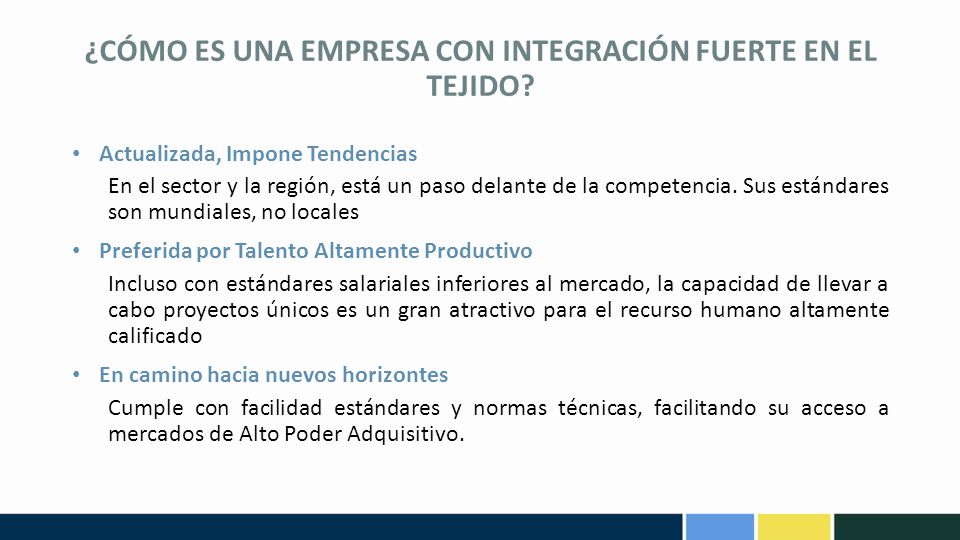 ¿CÓMO ES UNA EMPRESA CON INTEGRACIÓN FUERTE EN EL TEJIDO?

• Actualizada, Impone Tendencias
En el sector y la región, está un paso delante de la competencia. Sus estándares son mundiales, no locales

• Preferida por Talento Altamente Productivo
Incluso con estándares salariales inferiores al mercado, la capacidad de llevar a cabo proyectos únicos es un gran atractivo para el recurso humano altamente calificado

• En camino hacia nuevos horizontes
Cumple con facilidad estándares y normas técnicas, facilitando su acceso a mercados de Alto Poder Adquisitivo.